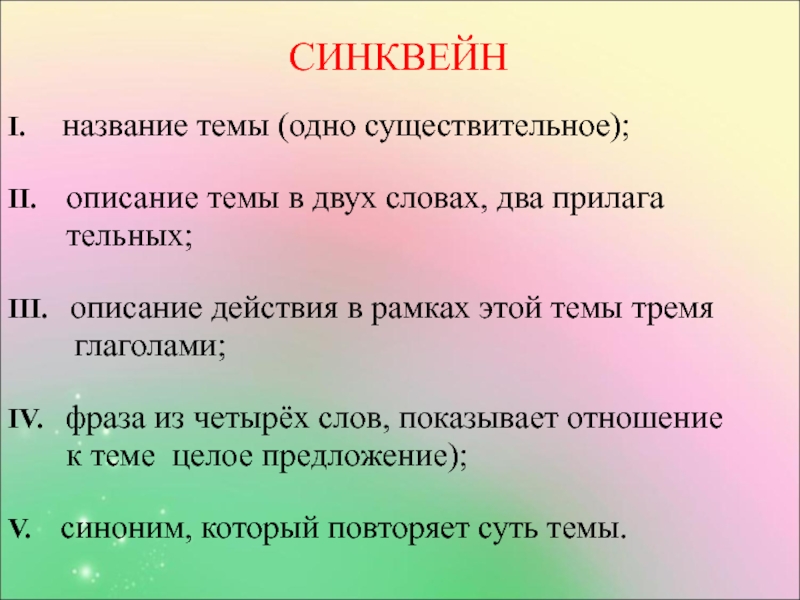 СИНКВЕЙН

I. название темы (одно существительное);

II. описание темы в двух словах, два прилага тельных;

III. описание действия в рамках этой темы тремя глаголами;

IV. фраза из четырёх слов, показывает отношение к теме целое предложение);

V. синоним, который повторяет суть темы.